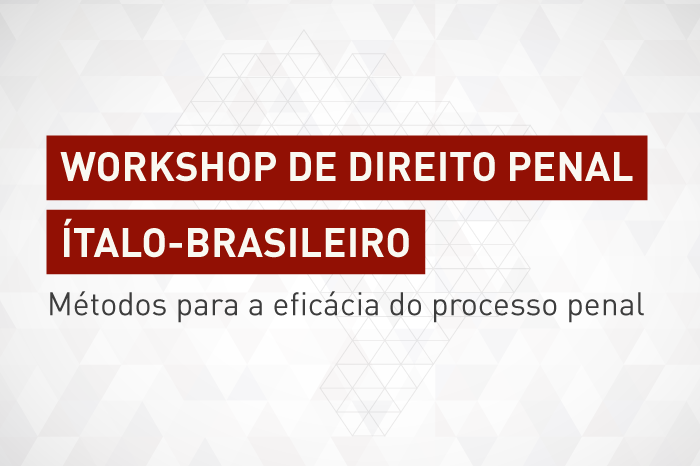 WORKSHOP DE DIREITO PENAL
ÍTALO-BRASILEIRO
Métodos para a eficácia do processo penal